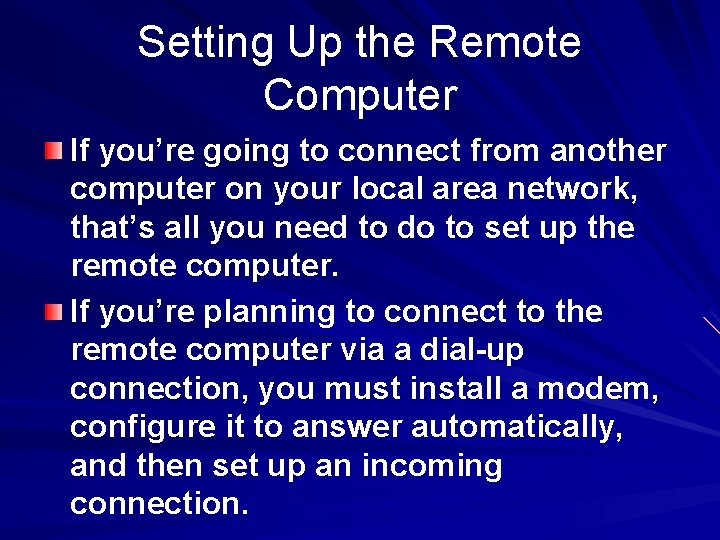 Setting Up the Remote Computer

If you’re going to connect from another computer on your local area network, that’s all you need to do to set up the remote computer.

If you’re planning to connect to the remote computer via a dial-up connection, you must install a modem, configure it to answer automatically, and then set up an incoming connection.